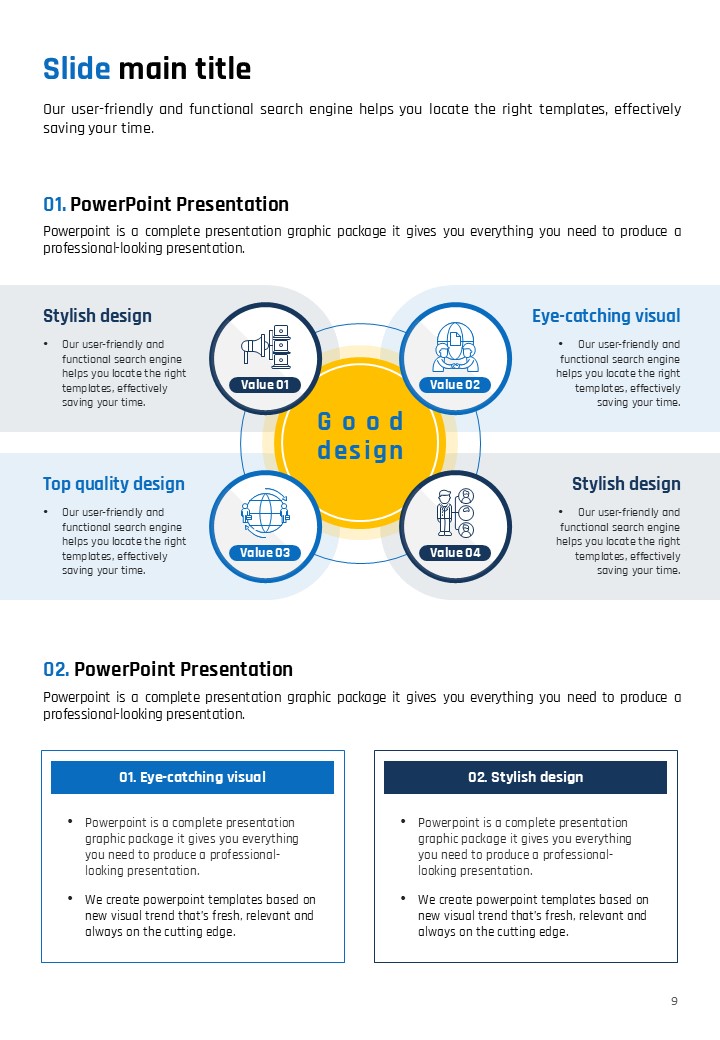 Slide main title

Our user-friendly and functional search engine helps you locate the right templates, effectively saving your time.

01. PowerPoint Presentation

Powerpoint is a complete presentation graphic package it gives you everything you need to produce a professional-looking presentation.

Stylish design

• Our user-friendly and functional search engine helps you locate the right templates, effectively saving your time.

Value 01

Eye-catching visual

• Our user-friendly and functional search engine helps you locate the right templates, effectively saving your time.

Value 02

Good design

Top quality design

• Our user-friendly and functional search engine helps you locate the right templates, effectively saving your time.

Value 03

Stylish design

• Our user-friendly and functional search engine helps you locate the right templates, effectively saving your time.

Value 04

02. PowerPoint Presentation

Powerpoint is a complete presentation graphic package it gives you everything you need to produce a professional-looking presentation.

01. Eye-catching visual

• Powerpoint is a complete presentation graphic package it gives you everything you need to produce a professional-looking presentation.

• We create powerpoint templates based on new visual trend that's fresh, relevant and always on the cutting edge.

02. Stylish design

• Powerpoint is a complete presentation graphic package it gives you everything you need to produce a professional-looking presentation.

• We create powerpoint templates based on new visual trend that's fresh, relevant and always on the cutting edge.

9